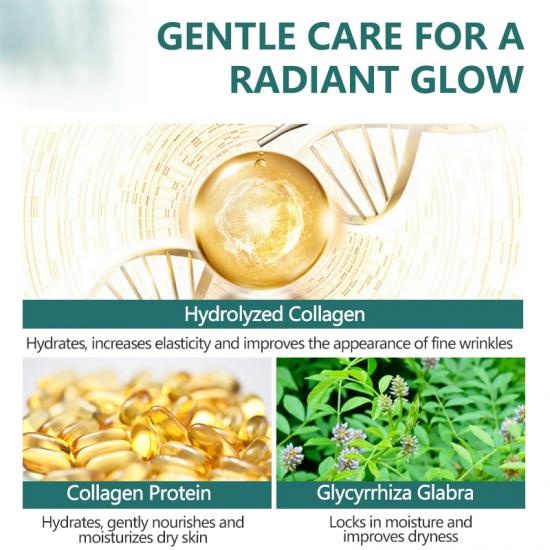 GENTLE CARE FOR A RADIANT GLOW

Hydrolyzed Collagen

Hydrates, increases elasticity and improves the appearance of fine wrinkles

Collagen Protein

Hydrates, gently nourishes and moisturizes dry skin

Glycyrrhiza Glabra

Locks in moisture and improves dryness